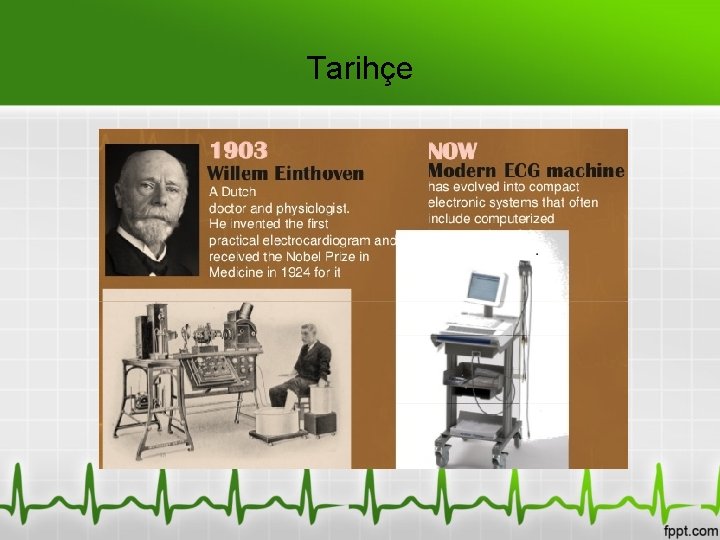 Tarihçe

1903
Willem Einthoven
A Dutch doctor and physiologist. He invented the first practical electrocardiogram and received the Nobel Prize in Medicine in 1924 for it

NOW
Modern ECG machine
has evolved into compact electronic systems that often include computerized

fppt.com